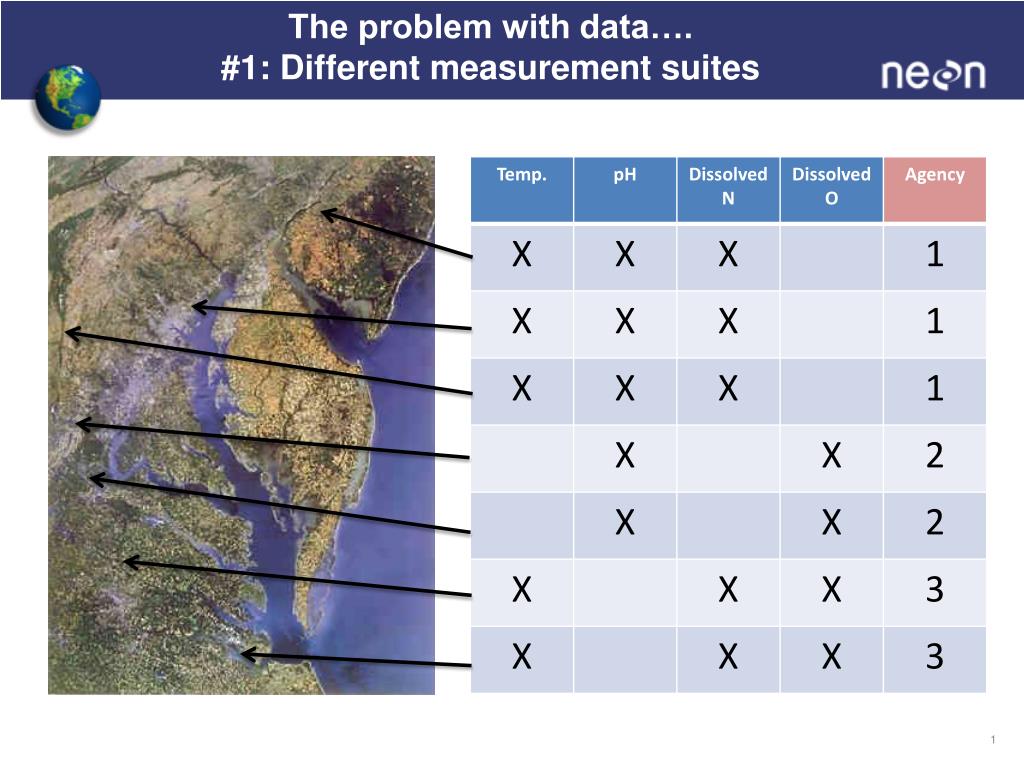 The problem with data….
#1: Different measurement suites

neon

| Temp. | pH | Dissolved N | Dissolved O | Agency |
|---|---|---|---|---|
| X | X | X |  | 1 |
| X | X | X |  | 1 |
| X | X | X |  | 1 |
|  | X |  | X | 2 |
|  | X |  | X | 2 |
| X |  | X | X | 3 |
| X |  | X | X | 3 |

1